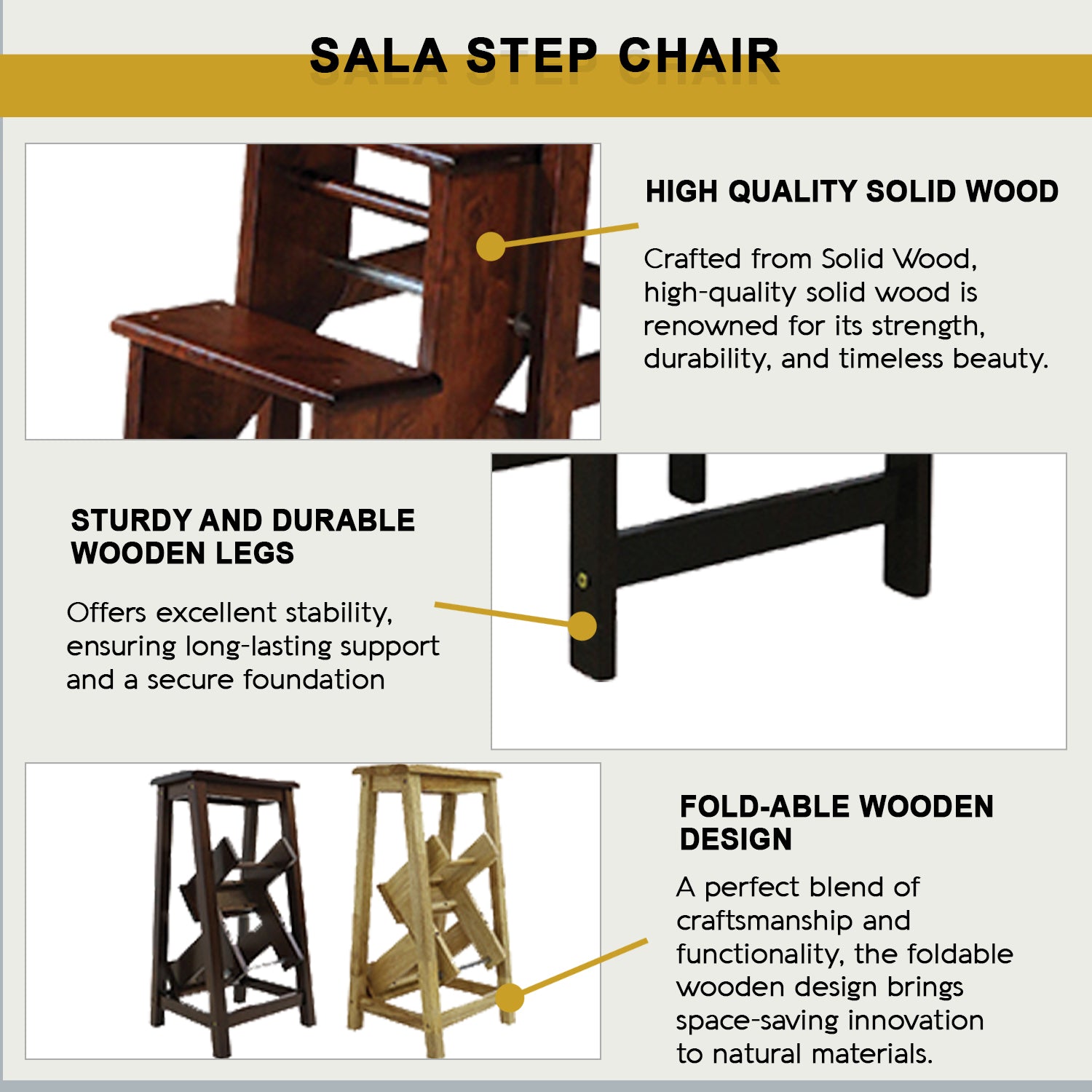 SALA STEP CHAIR

HIGH QUALITY SOLID WOOD

Crafted from Solid Wood, high-quality solid wood is renowned for its strength, durability, and timeless beauty.

STURDY AND DURABLE WOODEN LEGS

Offers excellent stability, ensuring long-lasting support and a secure foundation

FOLD-ABLE WOODEN DESIGN

A perfect blend of craftsmanship and functionality, the foldable wooden design brings space-saving innovation to natural materials.